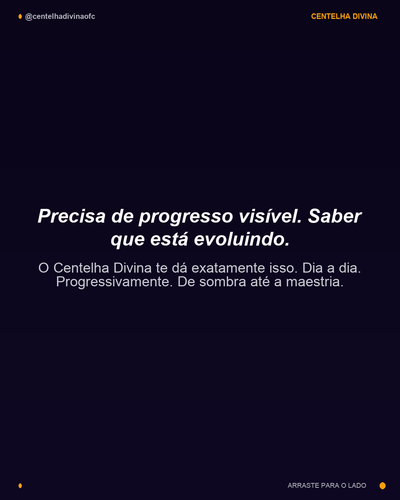 @centelhadivinaofc

CENTELHA DIVINA

Precisa de progresso visível. Saber que está evoluindo.

O Centelha Divina te dá exatamente isso. Dia a dia. Progressivamente. De sombra até a maestria.

ARRASTE PARA O LADO